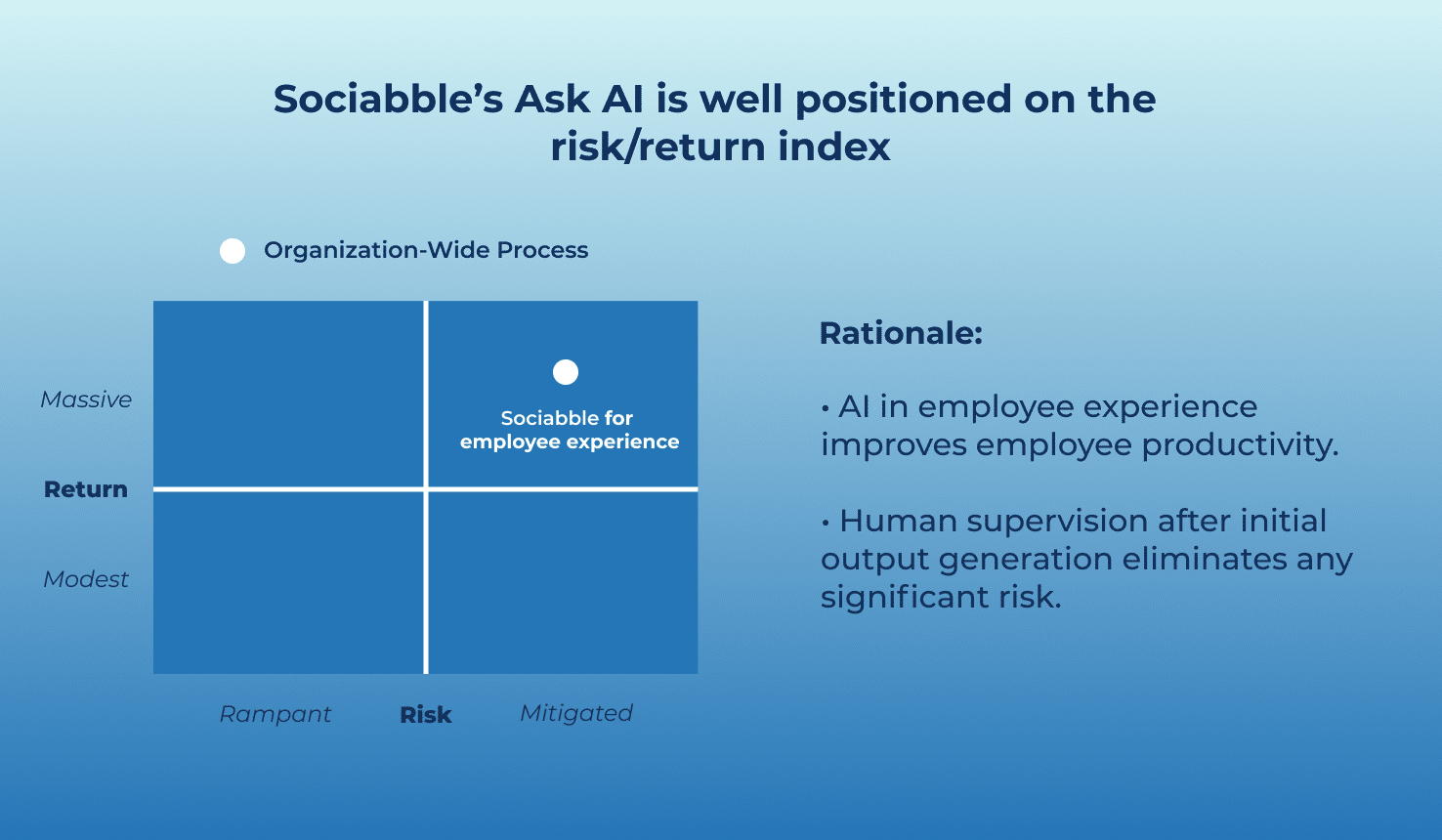 Sociabble's Ask AI is well positioned on the risk/return index

Organization-Wide Process

Massive

Return

Modest

Sociabble for employee experience

Rampant

Risk

Mitigated

Rationale:

• AI in employee experience improves employee productivity.

• Human supervision after initial output generation eliminates any significant risk.